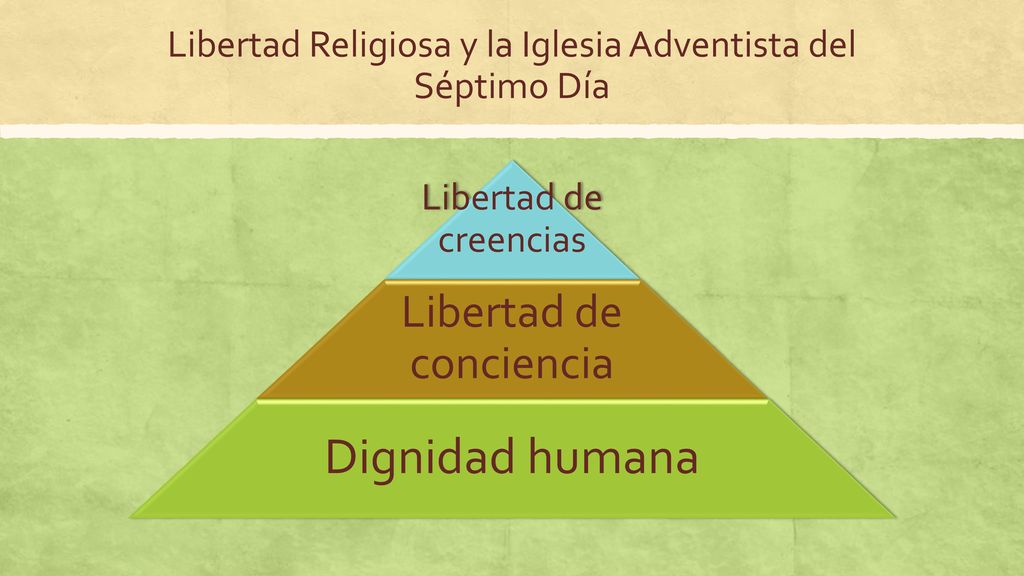 Libertad Religiosa y la Iglesia Adventista del Séptimo Día

Libertad de creencias

Libertad de conciencia

Dignidad humana